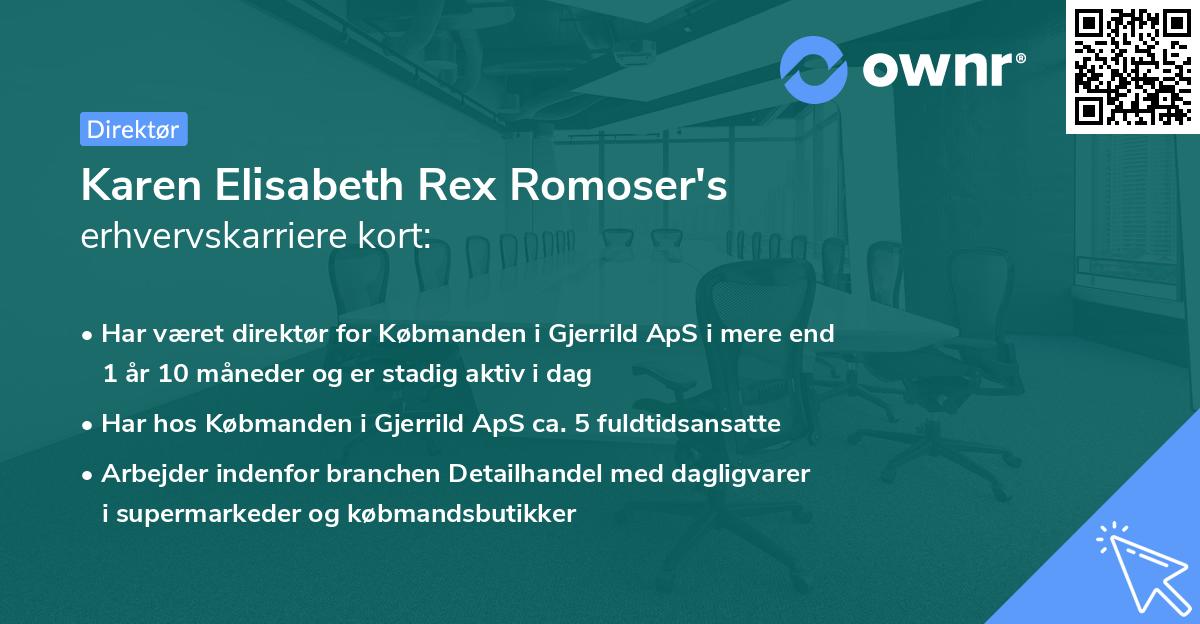 ownr®

Direktør

Karen Elisabeth Rex Romoser's
erhvervskarriere kort:

• Har været direktør for Købmanden i Gjerrild ApS i mere end 1 år 10 måneder og er stadig aktiv i dag
• Har hos Købmanden i Gjerrild ApS ca. 5 fuldtidsansatte
• Arbejder indenfor branchen Detailhandel med dagligvarer i supermarkeder og købmandsbutikker